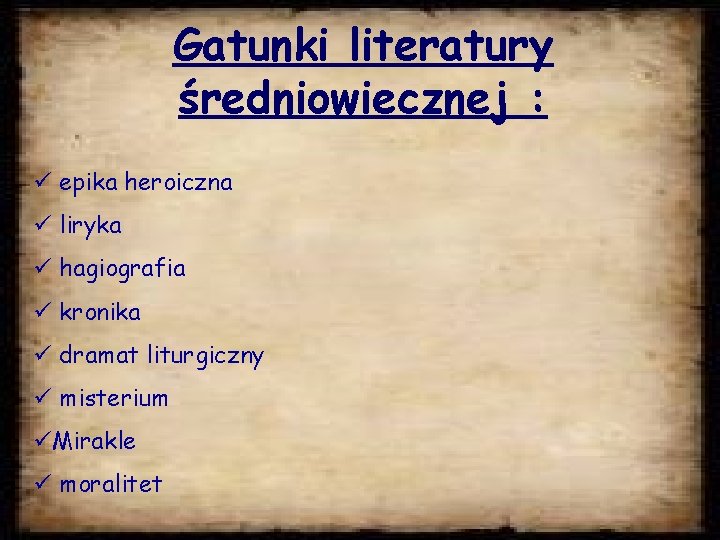 Gatunki literatury średniowiecznej :

✓ epika heroiczna
✓ liryka
✓ hagiografia
✓ kronika
✓ dramat liturgiczny
✓ misterium
✓Mirakle
✓ moralitet